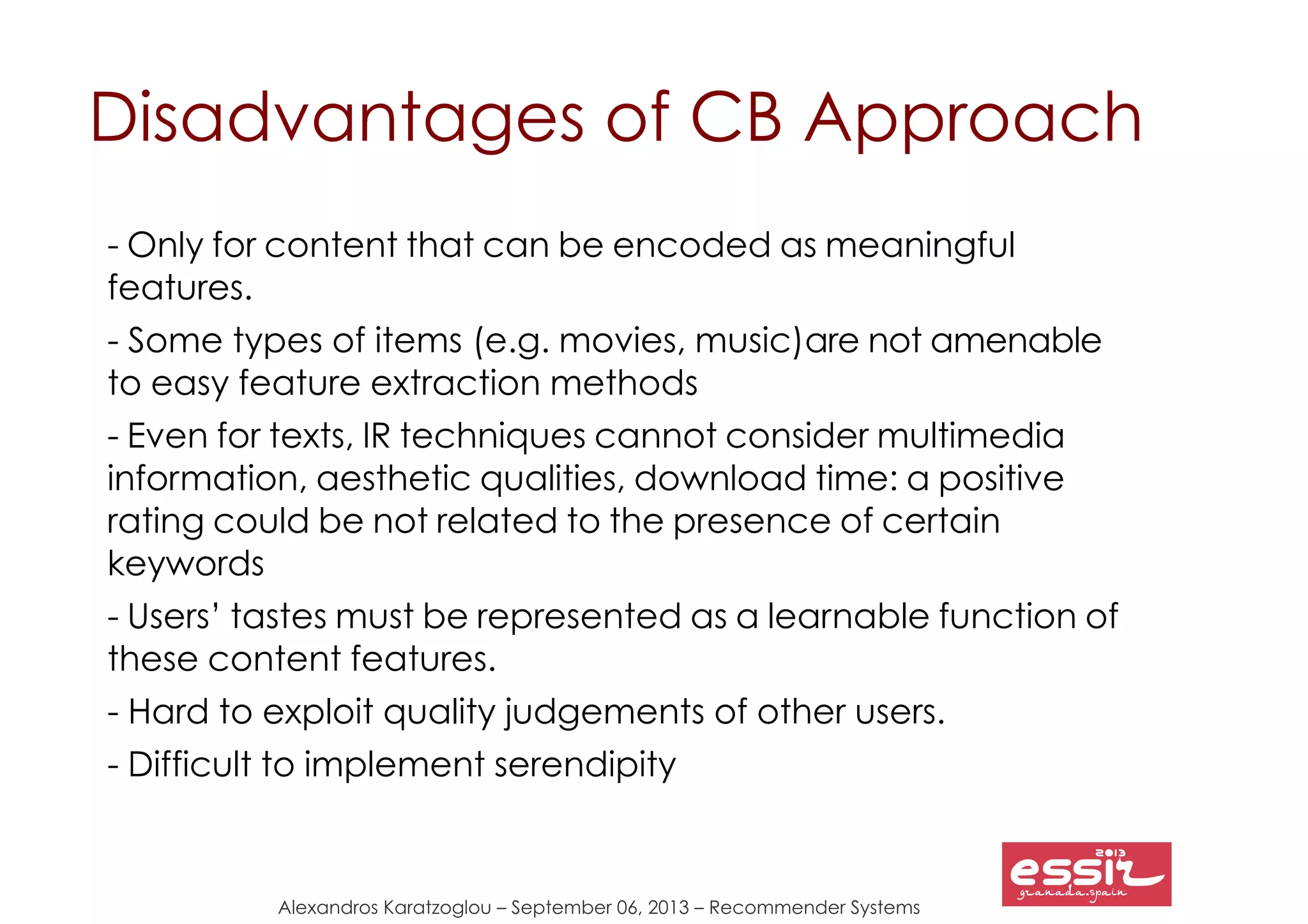 Disadvantages of CB Approach

- Only for content that can be encoded as meaningful features.

- Some types of items (e.g. movies, music)are not amenable to easy feature extraction methods

- Even for texts, IR techniques cannot consider multimedia information, aesthetic qualities, download time: a positive rating could be not related to the presence of certain keywords

- Users' tastes must be represented as a learnable function of these content features.

- Hard to exploit quality judgements of other users.

- Difficult to implement serendipity

Alexandros Karatzoglou – September 06, 2013 – Recommender Systems

2013
essir
granada.spain